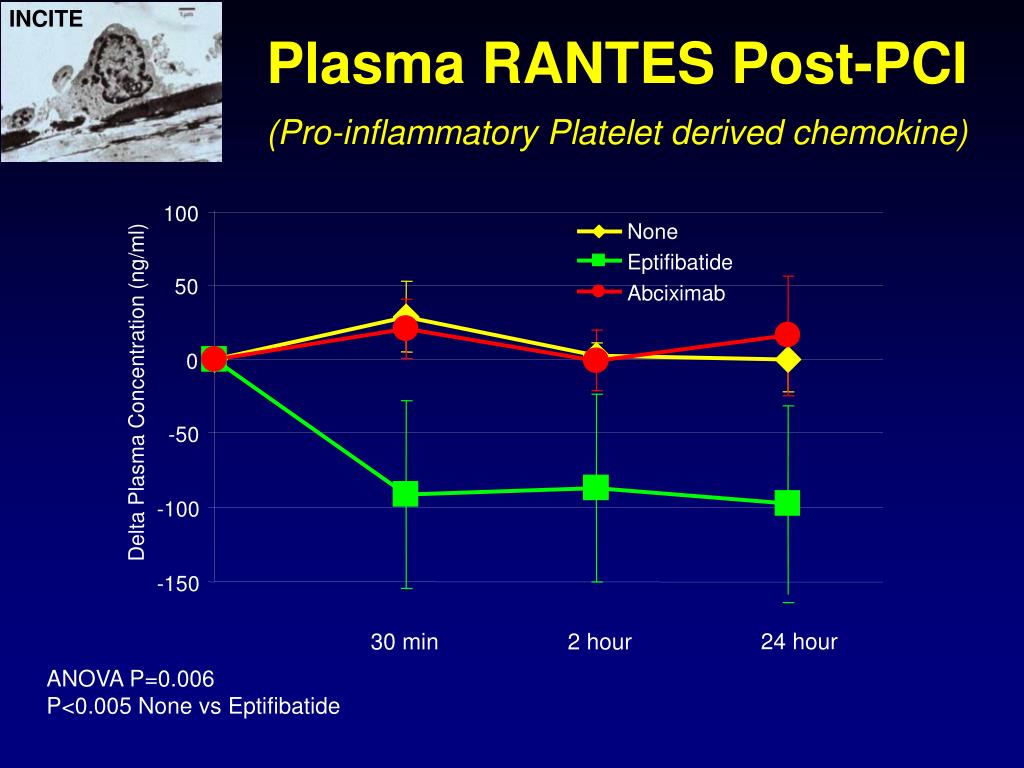 INCITE

Plasma RANTES Post-PCI

(Pro-inflammatory Platelet derived chemokine)

Delta Plasma Concentration (ng/ml)

100
50
0
-50
-100
-150

None
Eptifibatide
Abciximab

30 min
2 hour
24 hour

ANOVA P=0.006
P<0.005 None vs Eptifibatide